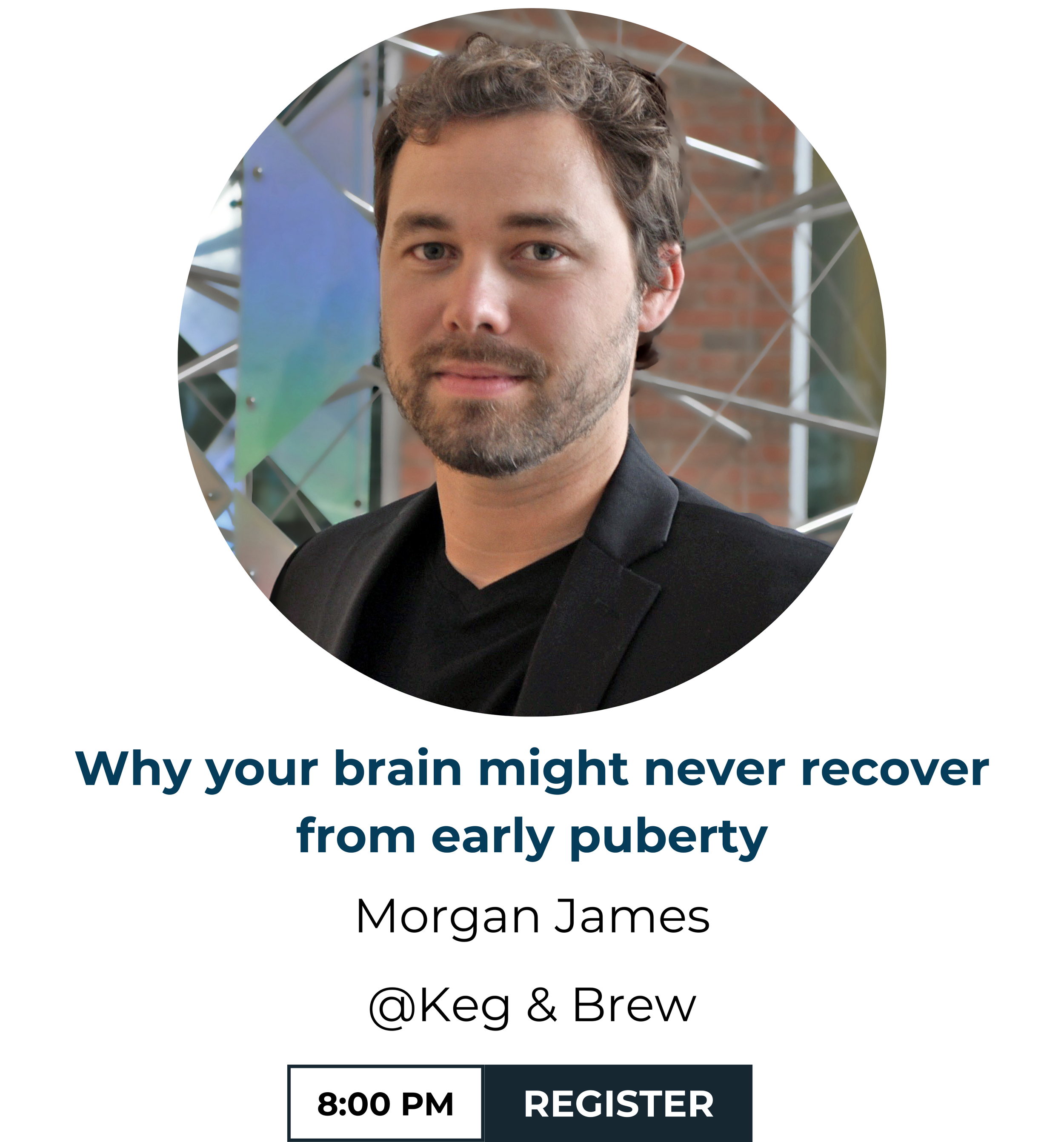 Why your brain might never recover from early puberty

Morgan James

@Keg & Brew

8:00 PM REGISTER